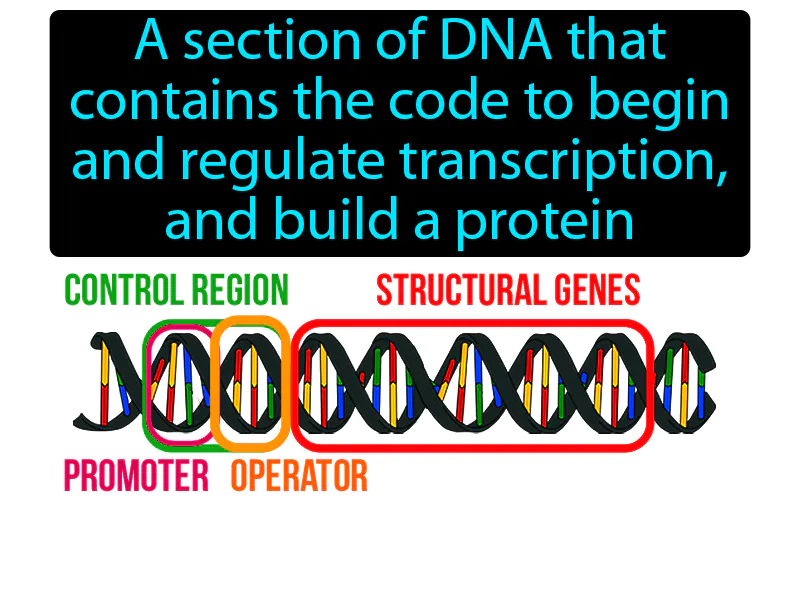 A section of DNA that contains the code to begin and regulate transcription, and build a protein

CONTROL REGION

STRUCTURAL GENES

PROMOTER

OPERATOR